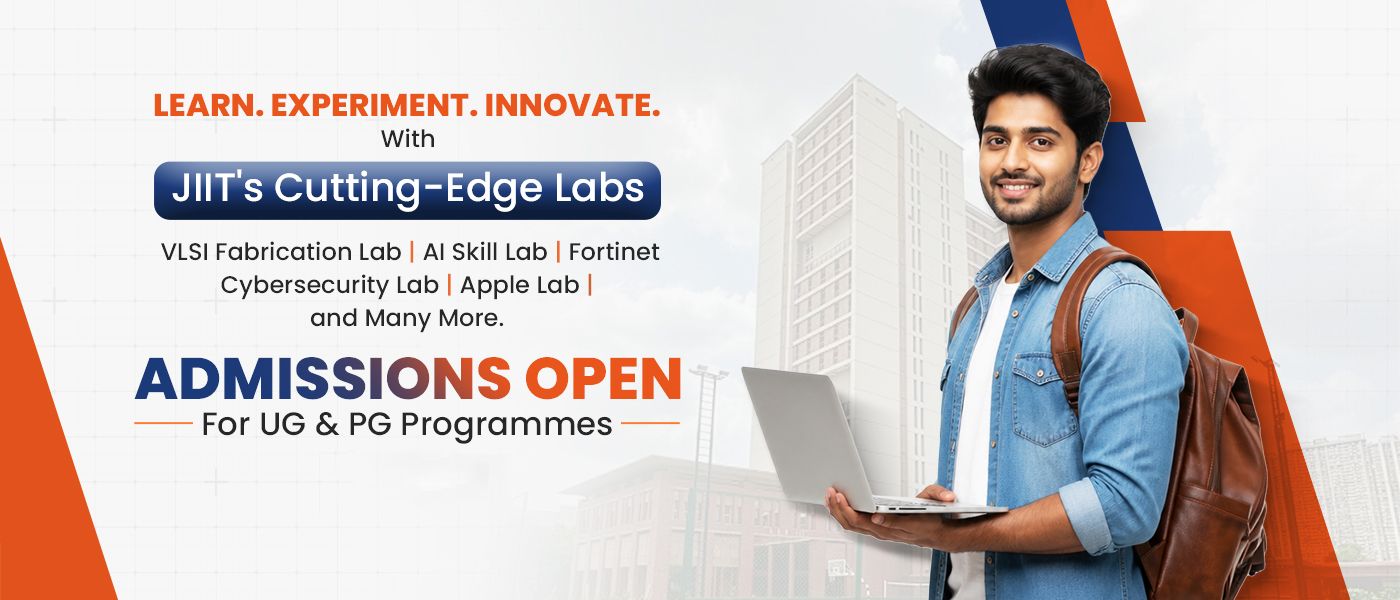 LEARN. EXPERIMENT. INNOVATE.
With
JIIT's Cutting-Edge Labs

VLSI Fabrication Lab | AI Skill Lab | Fortinet Cybersecurity Lab | Apple Lab | and Many More.

ADMISSIONS OPEN
For UG & PG Programmes